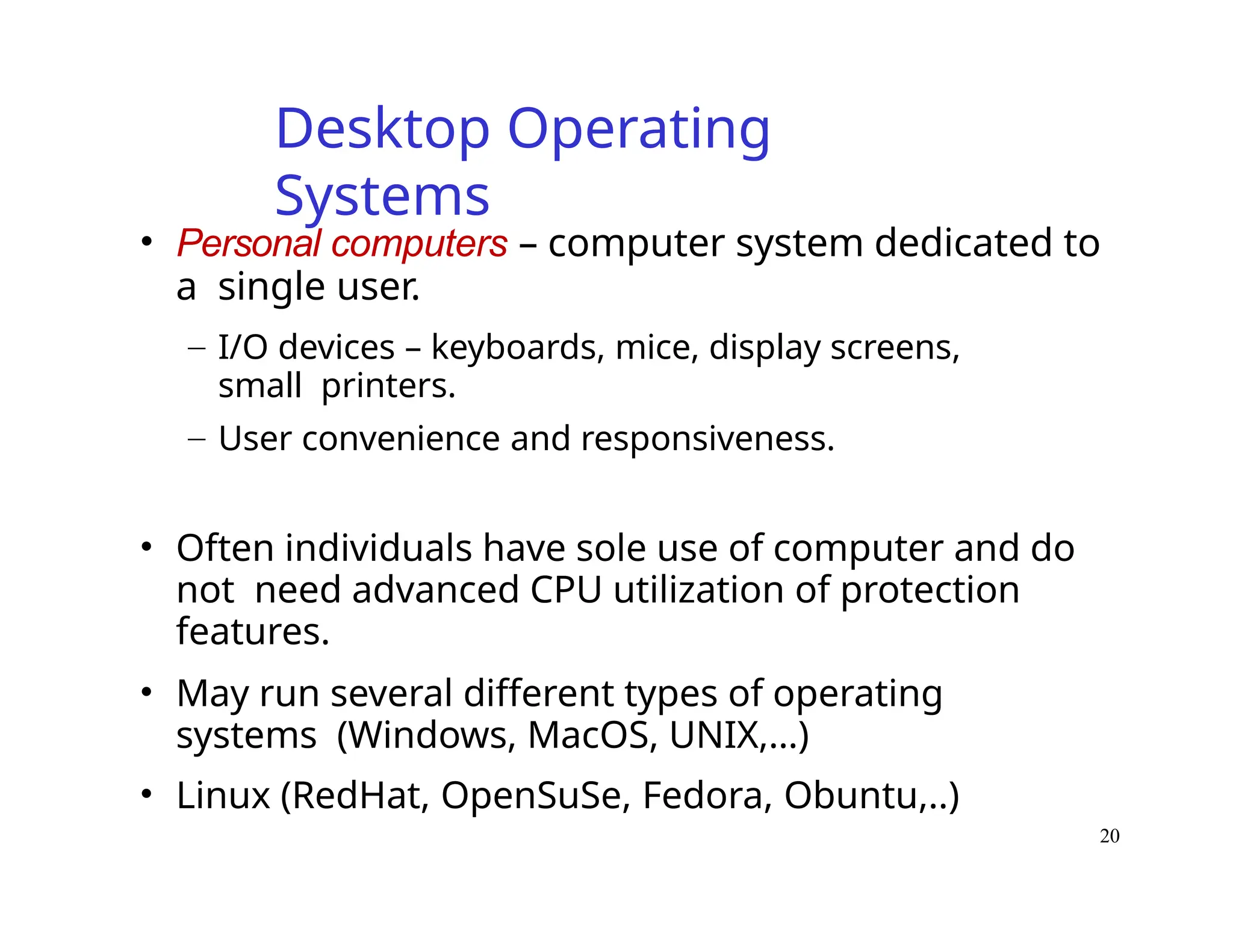 Desktop Operating Systems

• Personal computers – computer system dedicated to a single user.

– I/O devices – keyboards, mice, display screens, small printers.

– User convenience and responsiveness.

• Often individuals have sole use of computer and do not need advanced CPU utilization of protection features.

• May run several different types of operating systems (Windows, MacOS, UNIX,...)

• Linux (RedHat, OpenSuSe, Fedora, Obuntu,..)

20